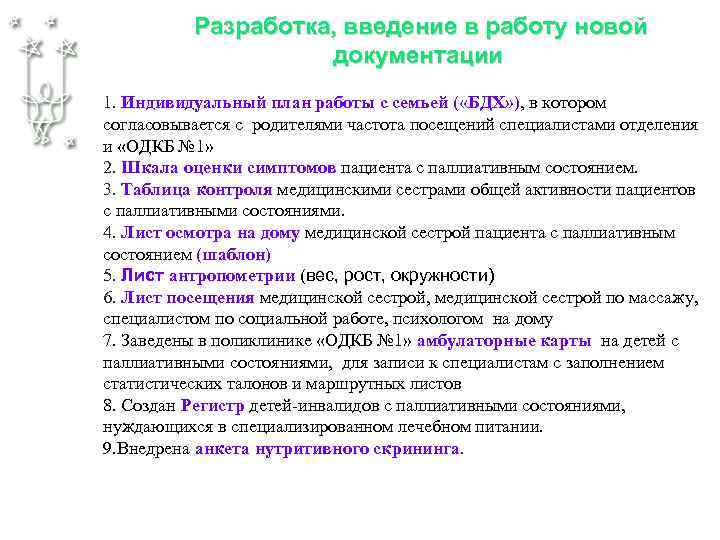 Разработка, введение в работу новой документации

1. Индивидуальный план работы с семьей («БДХ»), в котором согласовывается с родителями частота посещений специалистами отделения и «ОДКБ №1»
2. Шкала оценки симптомов пациента с паллиативным состоянием.
3. Таблица контроля медицинскими сестрами общей активности пациентов с паллиативными состояниями.
4. Лист осмотра на дому медицинской сестрой пациента с паллиативным состоянием (шаблон)
5. Лист антропометрии (вес, рост, окружности)
6. Лист посещения медицинской сестрой, медицинской сестрой по массажу, специалистом по социальной работе, психологом на дому
7. Заведены в поликлинике «ОДКБ №1» амбулаторные карты на детей с паллиативными состояниями, для записи к специалистам с заполнением статистических талонов и маршрутных листов
8. Создан Регистр детей-инвалидов с паллиативными состояниями, нуждающихся в специализированном лечебном питании.
9.Внедрена анкета нутритивного скрининга.